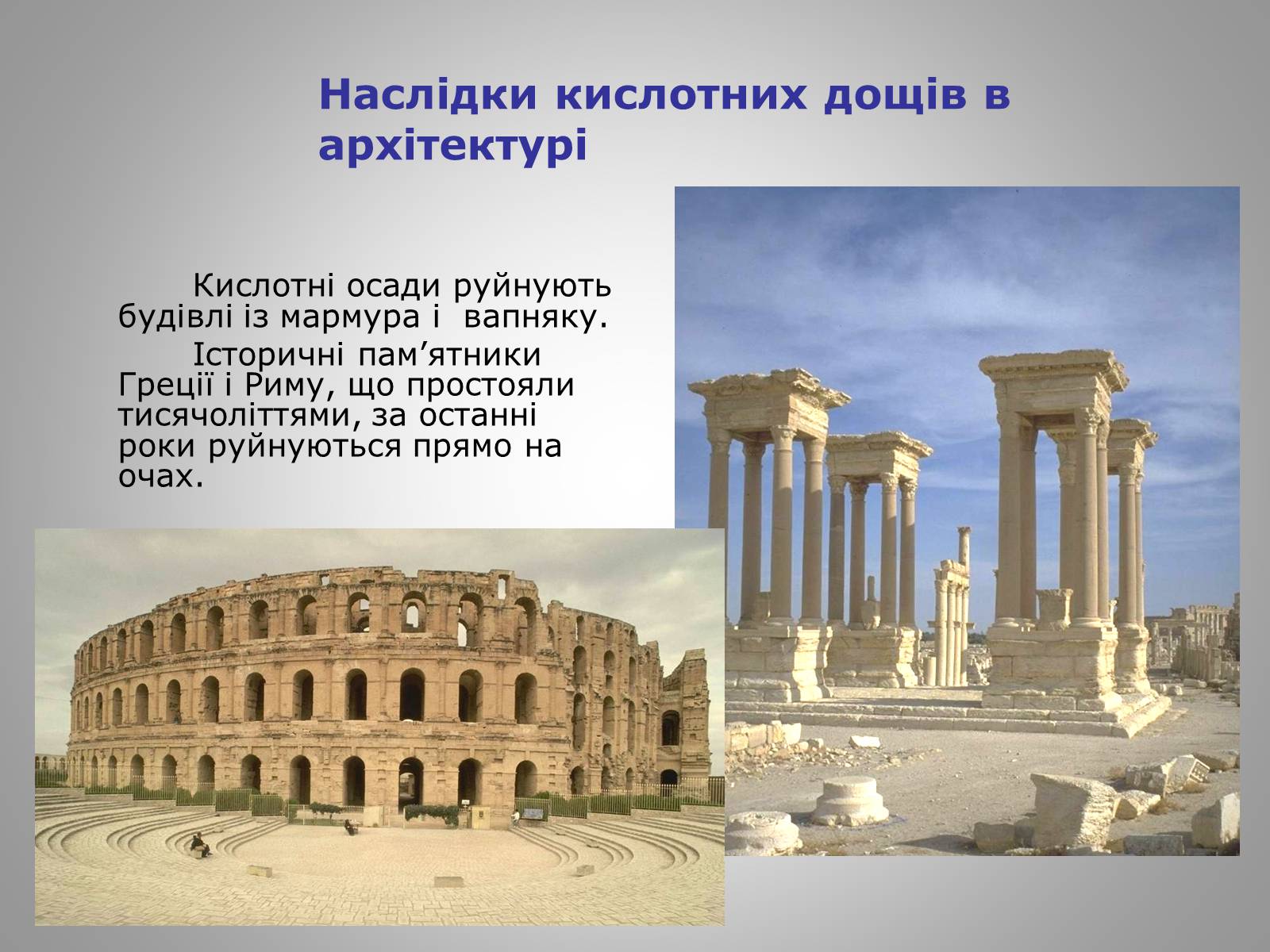 Наслідки кислотних дощів в архітектурі

Кислотні осади руйнують будівлі із мармура і вапняку.

Історичні пам’ятники Греції і Риму, що простояли тисячоліттями, за останні роки руйнуються прямо на очах.